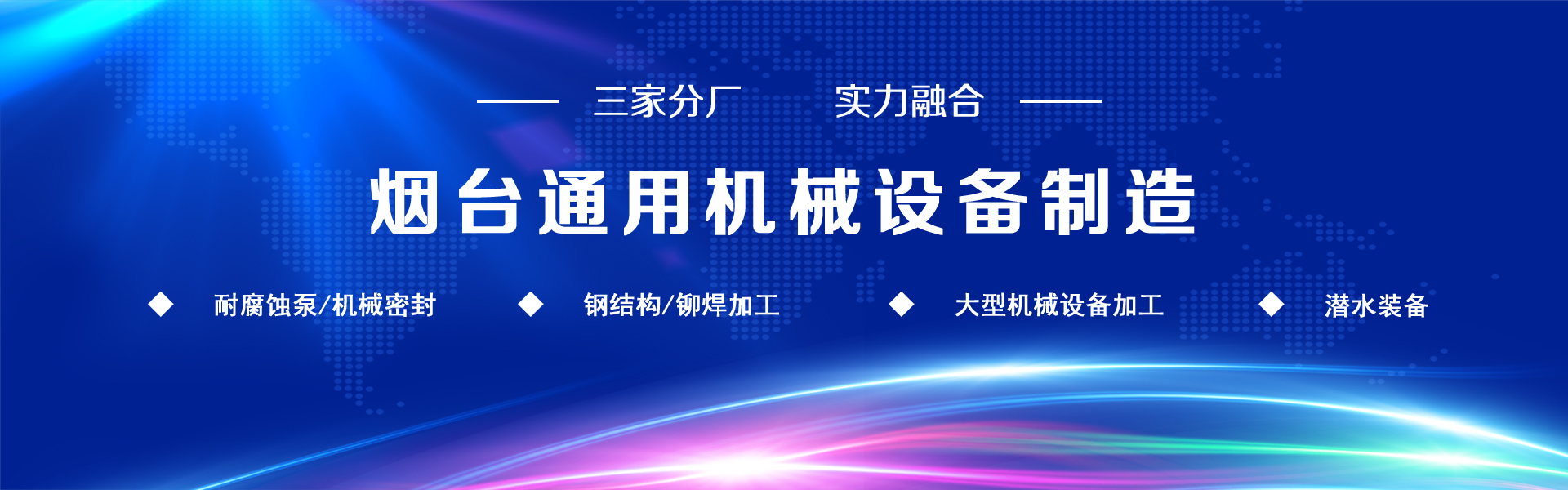 —— 三家分厂 实力融合 ——

烟台通用机械设备制造

◆ 耐腐蚀泵/机械密封 ◆ 钢结构/铆焊加工 ◆ 大型机械设备加工 ◆ 潜水装备